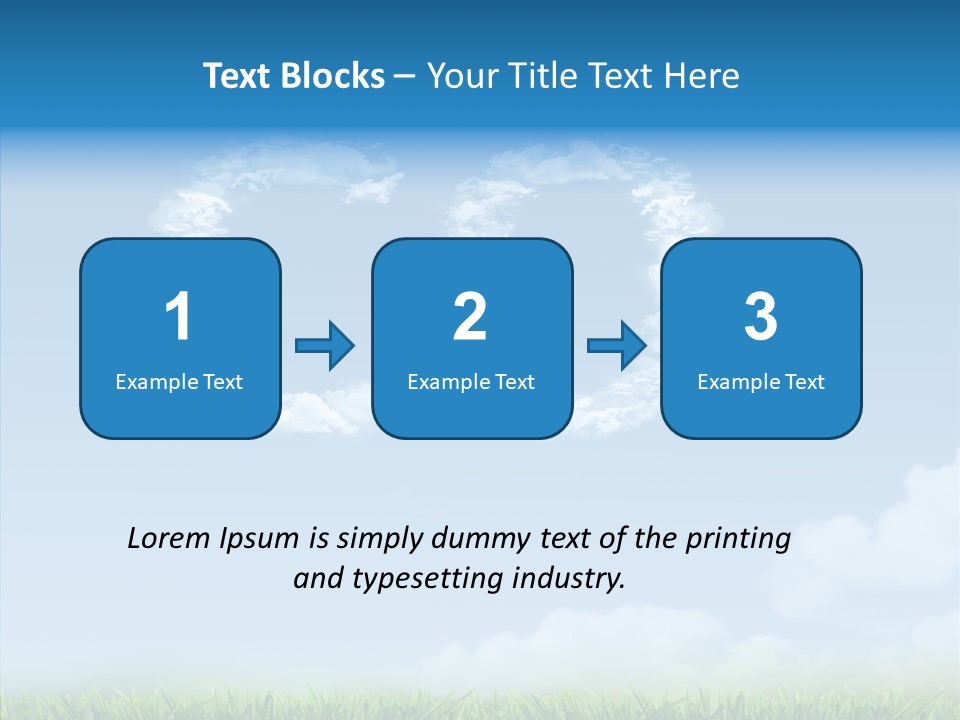 Text Blocks – Your Title Text Here

1
Example Text

2
Example Text

3
Example Text

Lorem Ipsum is simply dummy text of the printing and typesetting industry.